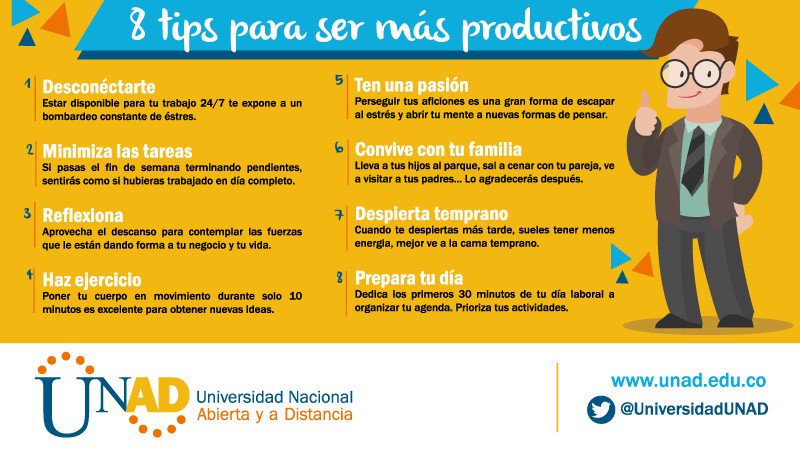 8 tips para ser más productivos

1 Desconéctarte
Estar disponible para tu trabajo 24/7 te expone a un bombardeo constante de éstres.

2 Minimiza las tareas
Si pasas el fin de semana terminando pendientes, sentirás como si hubieras trabajado en día completo.

3 Reflexiona
Aprovecha el descanso para contemplar las fuerzas que le están dando forma a tu negocio y tu vida.

4 Haz ejercicio
Poner tu cuerpo en movimiento durante solo 10 minutos es excelente para obtener nuevas ideas.

5 Ten una pasión
Perseguir tus aficiones es una gran forma de escapar al estrés y abrir tu mente a nuevas formas de pensar.

6 Convive con tu familia
Lleva a tus hijos al parque, sal a cenar con tu pareja, ve a visitar a tus padres... Lo agradecerás después.

7 Despierta temprano
Cuando te despiertas más tarde, sueles tener menos energía, mejor ve a la cama temprano.

8 Prepara tu día
Dedica los primeros 30 minutos de tu día laboral a organizar tu agenda. Prioriza tus actividades.

UNAD Universidad Nacional Abierta y a Distancia

www.unad.edu.co
@UniversidadUNAD